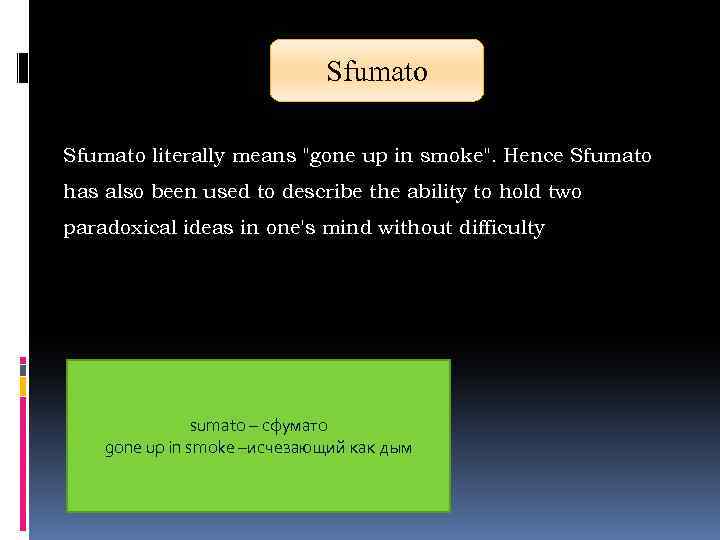 Sfumato

Sfumato literally means "gone up in smoke". Hence Sfumato has also been used to describe the ability to hold two paradoxical ideas in one's mind without difficulty

sumato – сфумато
gone up in smoke –исчезающий как дым